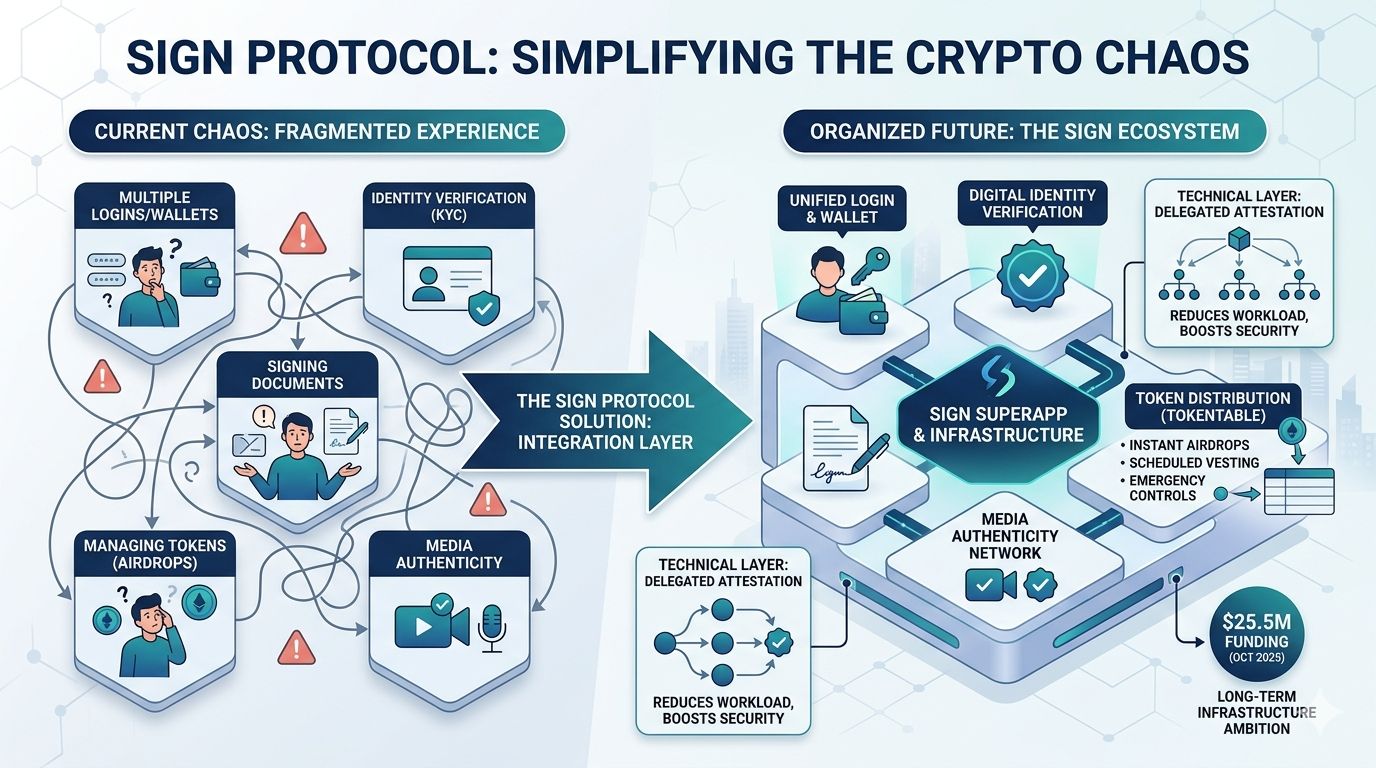 SIGN PROTOCOL: SIMPLIFYING THE CRYPTO CHAOS

CURRENT CHAOS: FRAGMENTED EXPERIENCE

MULTIPLE LOGINS/WALLETS

IDENTITY VERIFICATION (KYC)

SIGNING DOCUMENTS

MANAGING TOKENS (AIRDROPS)

MEDIA AUTHENTICITY

THE SIGN PROTOCOL SOLUTION: INTEGRATION LAYER

ORGANIZED FUTURE: THE SIGN ECOSYSTEM

UNIFIED LOGIN & WALLET

DIGITAL IDENTITY VERIFICATION

TECHNICAL LAYER: DELEGATED ATTESTATION

REDUCES WORKLOAD, BOOSTS SECURITY

SIGN SUPERAPP & INFRASTRUCTURE

TOKEN DISTRIBUTION (TOKENTABLE)

• INSTANT AIRDROPS
• SCHEDULED VESTING
• EMERGENCY CONTROLS

MEDIA AUTHENTICITY NETWORK

TECHNICAL LAYER: DELEGATED ATTESTATION

REDUCES WORKLOAD, BOOSTS SECURITY

$25.5M FUNDING (OCT 2025)

LONG-TERM INFRASTRUCTURE AMBITION